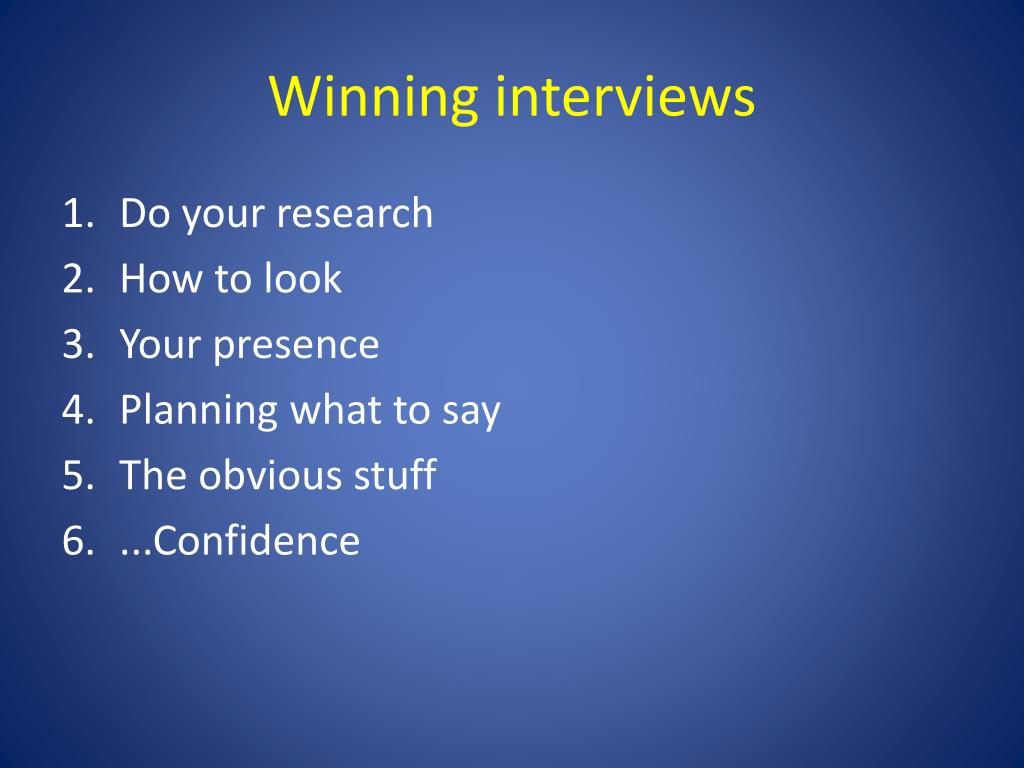 Winning interviews

1. Do your research
2. How to look
3. Your presence
4. Planning what to say
5. The obvious stuff
6. ...Confidence